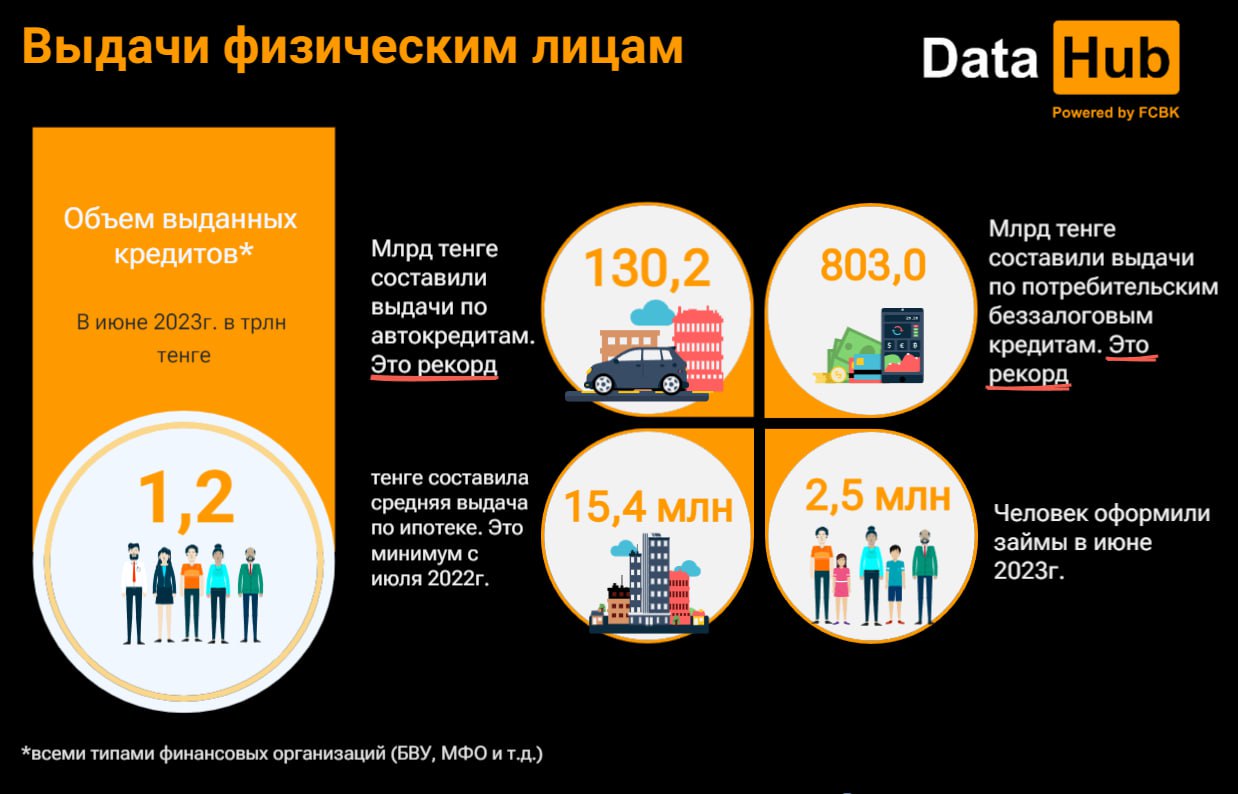 Выдачи физическим лицам

Data Hub
Powered by FCBK

Объем выданных кредитов*

В июне 2023г. в трлн тенге

1,2

Млрд тенге составили выдачи по автокредитам. Это рекорд

130,2

803,0

Млрд тенге составили выдачи по потребительским беззалоговым кредитам. Это рекорд

тенге составила средняя выдача по ипотеке. Это минимум с июля 2022г.

15,4 млн

2,5 млн

Человек оформили займы в июне 2023г.

*всеми типами финансовых организаций (БВУ, МФО и т.д.)